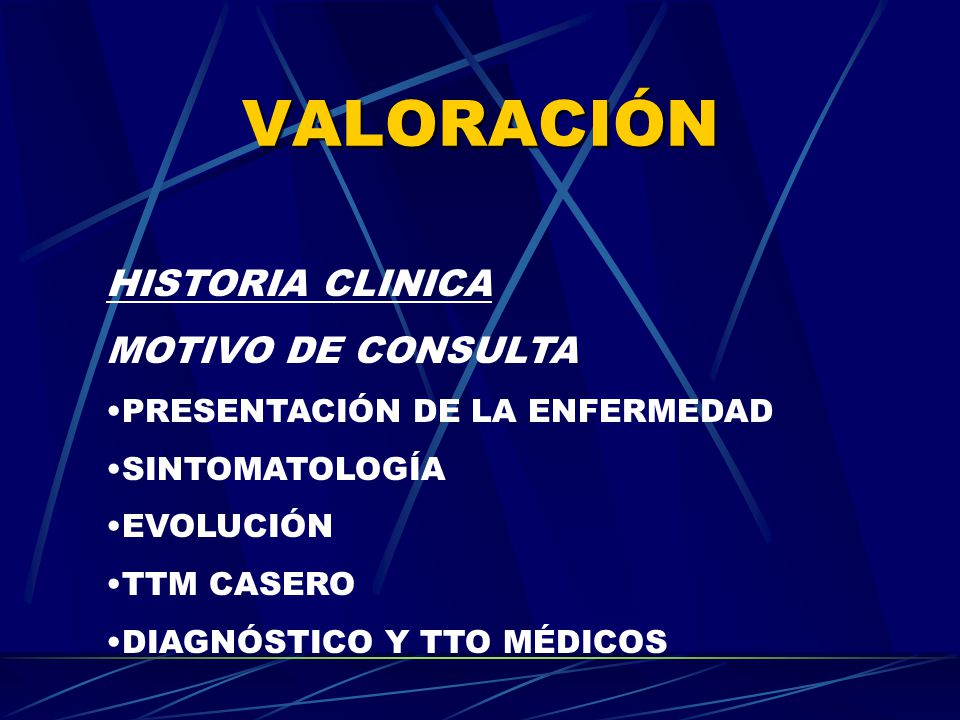 VALORACIÓN

HISTORIA CLINICA

MOTIVO DE CONSULTA

•PRESENTACIÓN DE LA ENFERMEDAD

•SINTOMATOLOGÍA

•EVOLUCIÓN

•TTM CASERO

•DIAGNÓSTICO Y TTO MÉDICOS